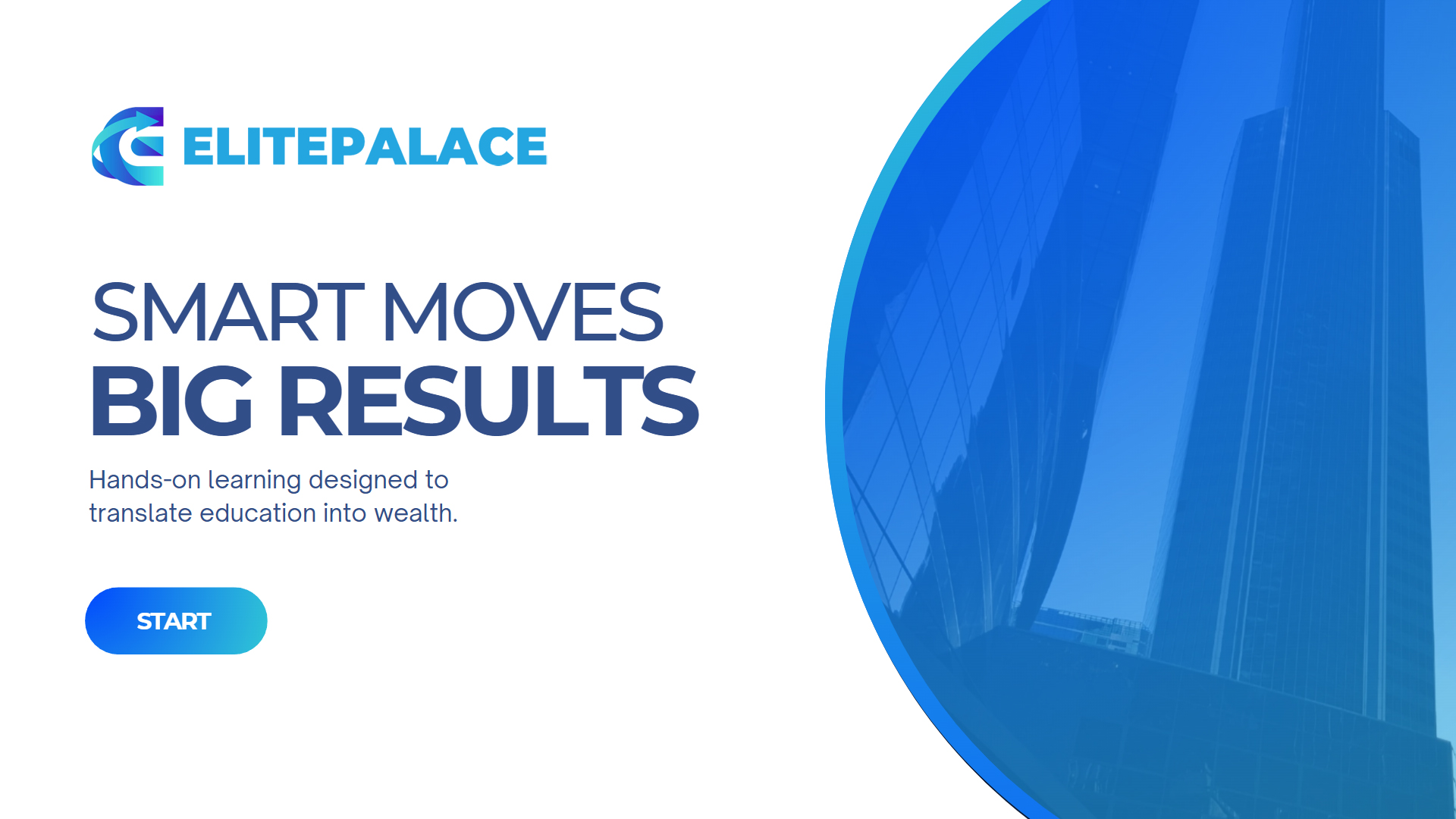 ELITEPALACE

SMART MOVES
BIG RESULTS

Hands-on learning designed to translate education into wealth.

START